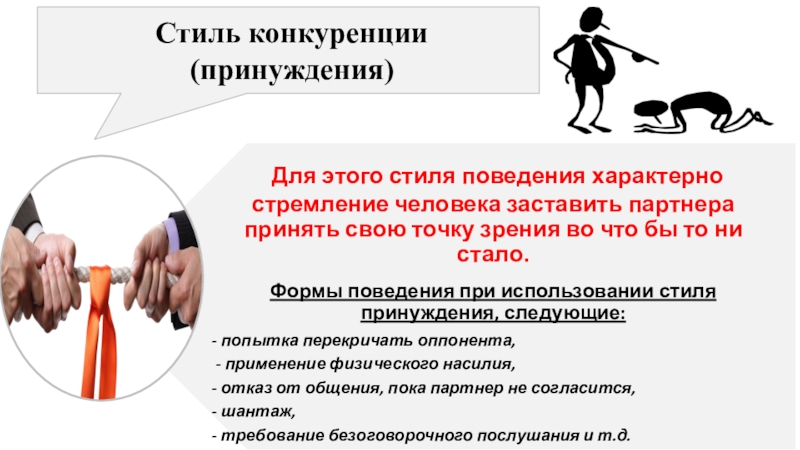 Стиль конкуренции (принуждения)

Для этого стиля поведения характерно стремление человека заставить партнера принять свою точку зрения во что бы то ни стало.

Формы поведения при использовании стиля принуждения, следующие:

- попытка перекричать оппонента,
- применение физического насилия,
- отказ от общения, пока партнер не согласится,
- шантаж,
- требование безоговорочного послушания и т.д.